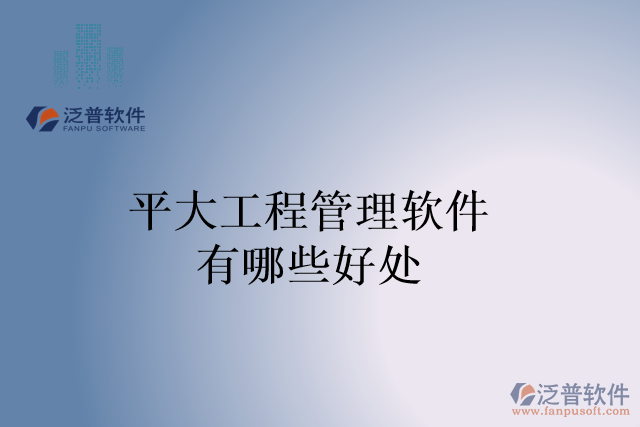 泛普软件
FANPU SOFTWARE

平大工程管理软件
有哪些好处

泛普软件
www.fanpusoft.com